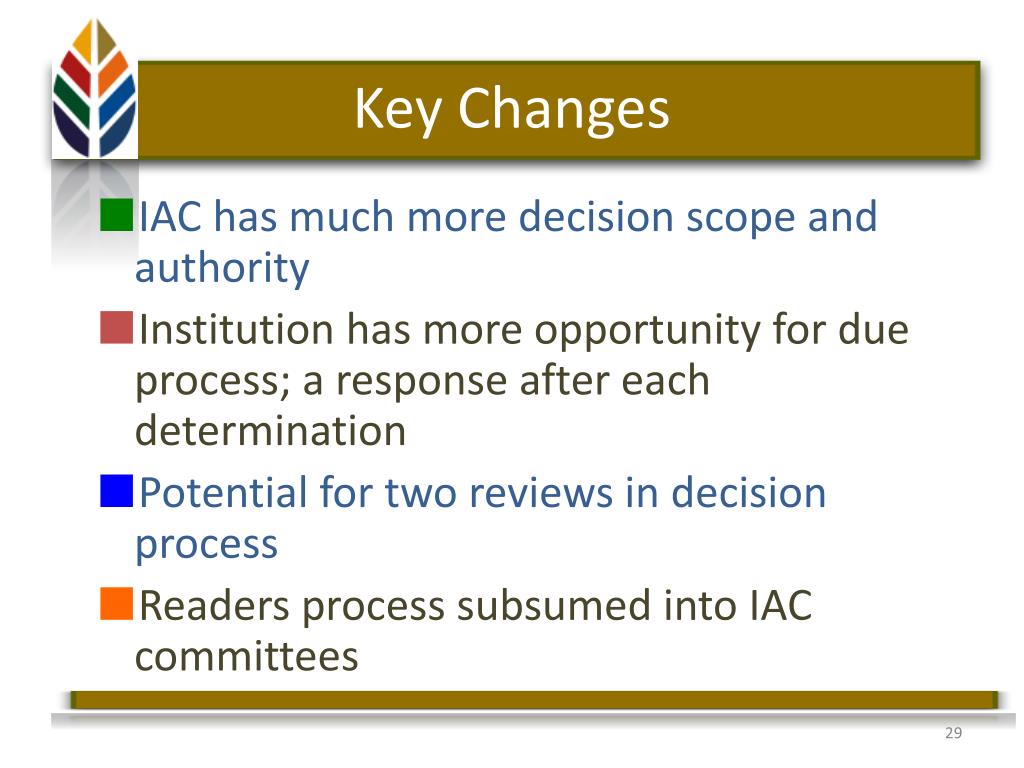 Key Changes

IAC has much more decision scope and authority

Institution has more opportunity for due process; a response after each determination

Potential for two reviews in decision process

Readers process subsumed into IAC committees

29